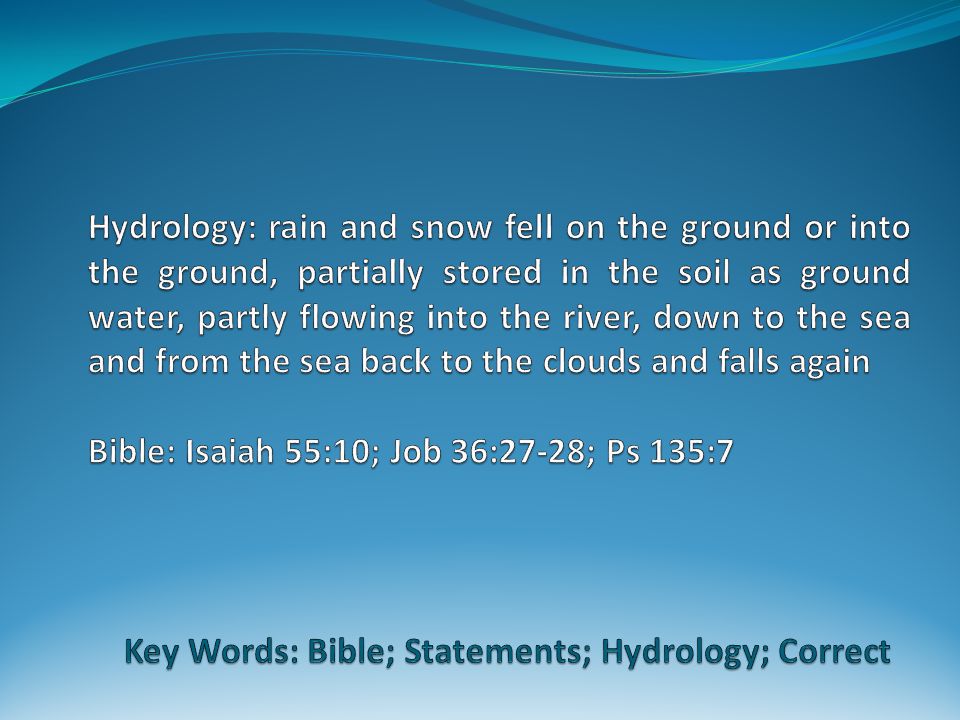 Hydrology: rain and snow fell on the ground or into the ground, partially stored in the soil as ground water, partly flowing into the river, down to the sea and from the sea back to the clouds and falls again

Bible: Isaiah 55:10; Job 36:27-28; Ps 135:7

Key Words: Bible; Statements; Hydrology; Correct